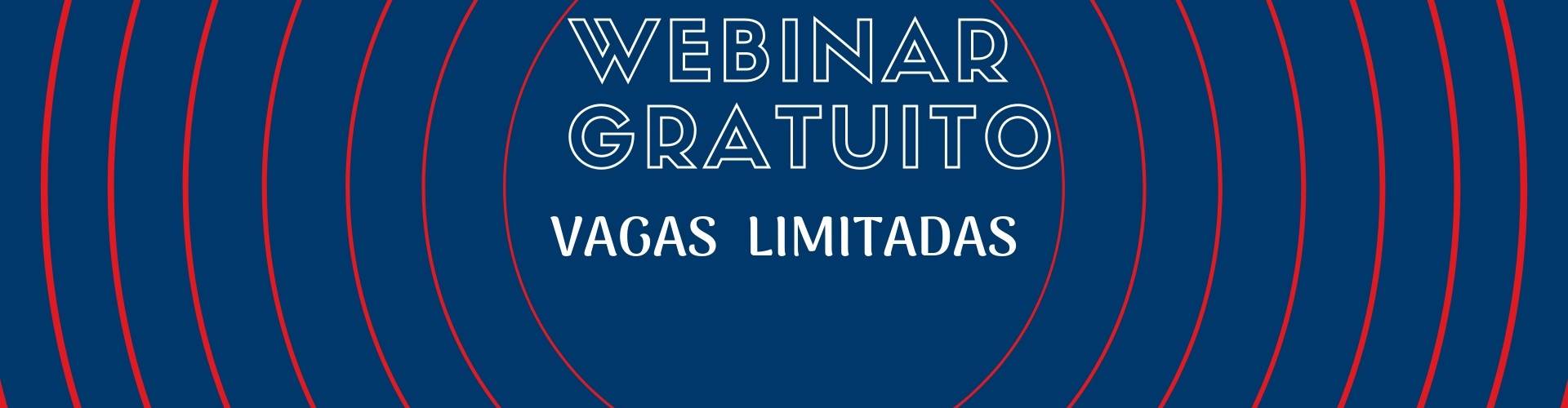 WEBINAR GRATUITO

VAGAS LIMITADAS